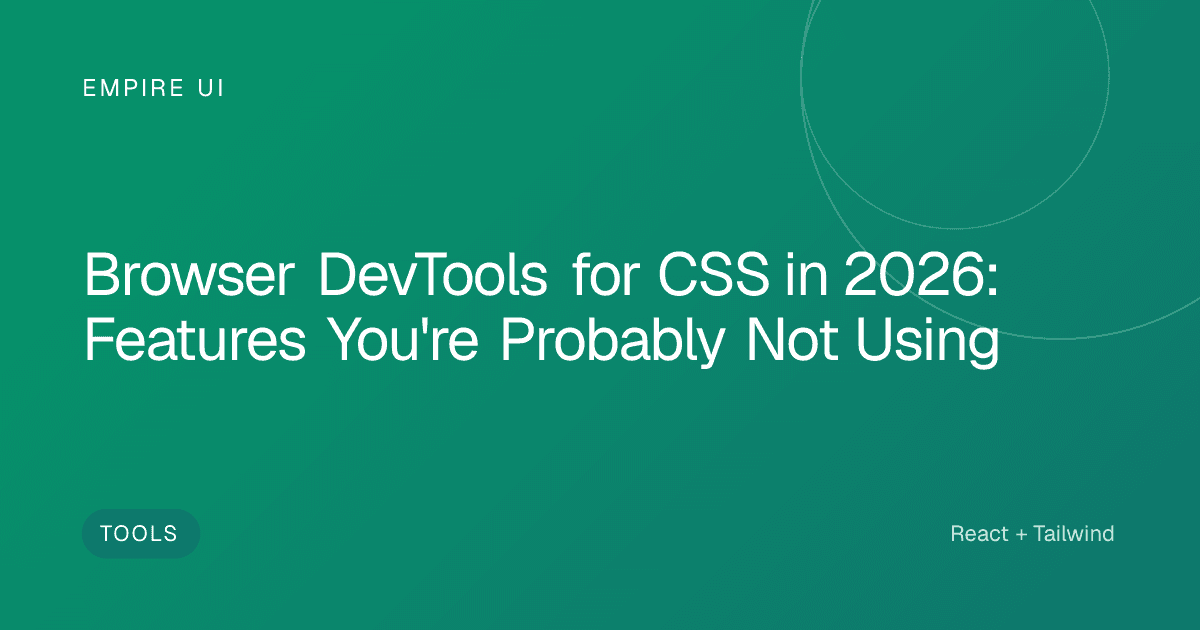 EMPIRE UI

Browser DevTools for CSS in 2026: Features You're Probably Not Using

TOOLS

React + Tailwind